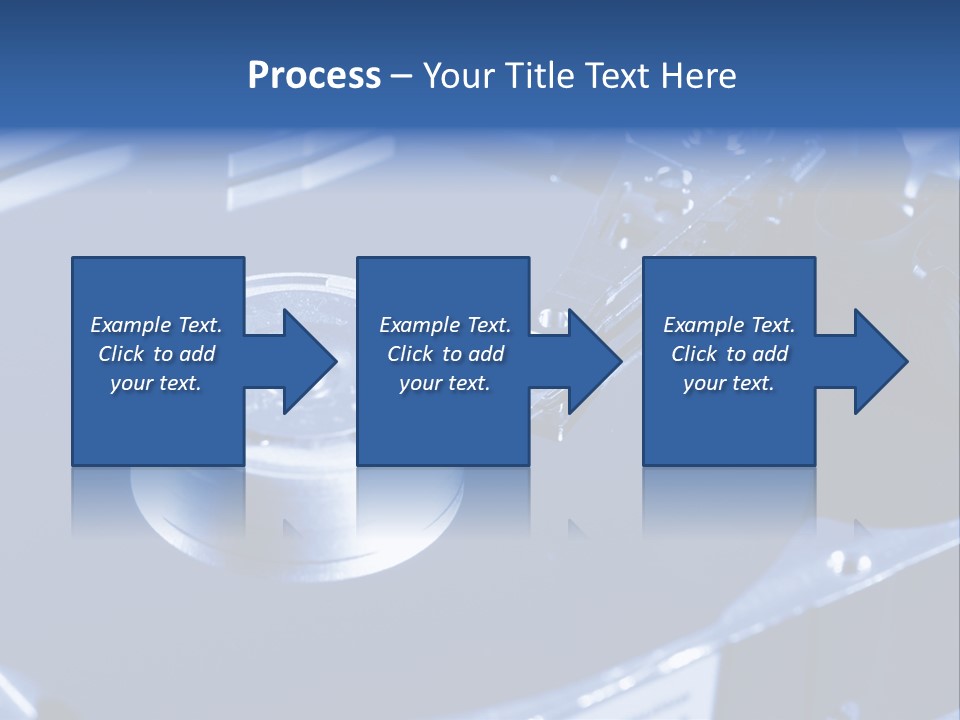 Process – Your Title Text Here

Example Text. Click to add your text.

Example Text. Click to add your text.

Example Text. Click to add your text.